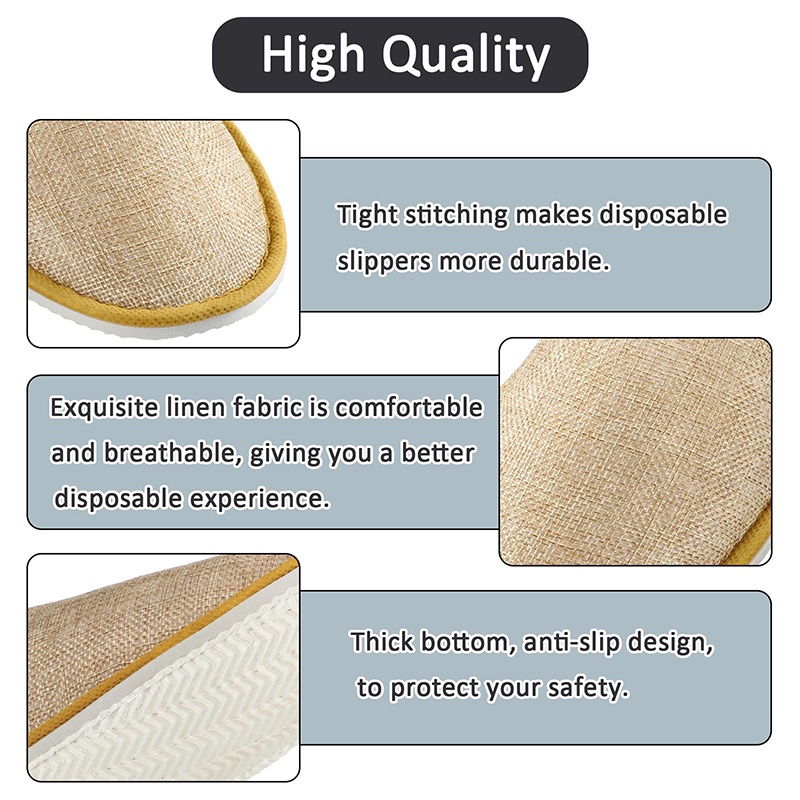 High Quality

Tight stitching makes disposable slippers more durable.

Exquisite linen fabric is comfortable and breathable, giving you a better disposable experience.

Thick bottom, anti-slip design, to protect your safety.